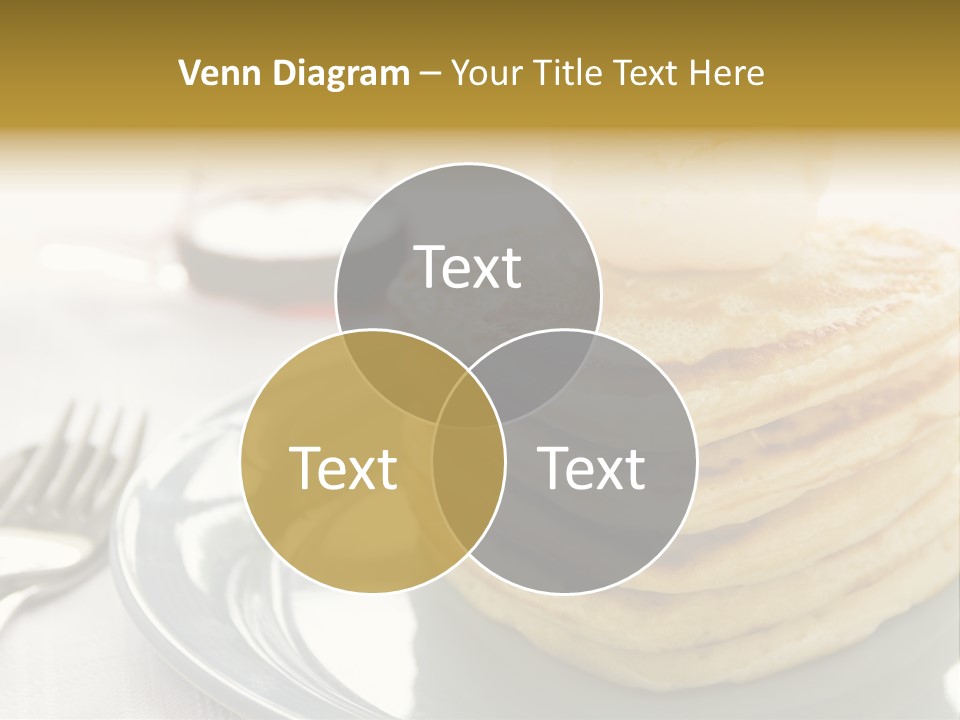 Venn Diagram – Your Title Text Here

Text

Text

Text